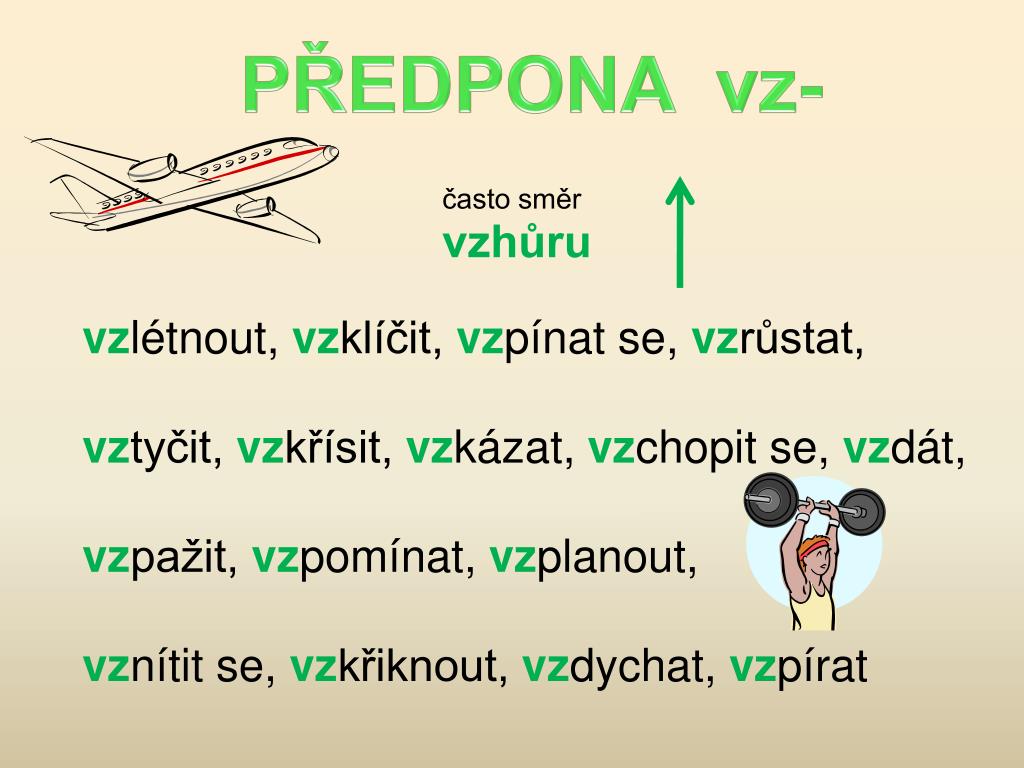 PŘEDPONA vz-

často směr
vzhůru

vzlétnout, vzklíčit, vzpínat se, vzrůstat,

vztyčit, vzkřísit, vzkázat, vzchopit se, vzdát,

vzpažit, vzpomínat, vzplanout,

vznítit se, vzkřiknout, vzdychat, vzpírat